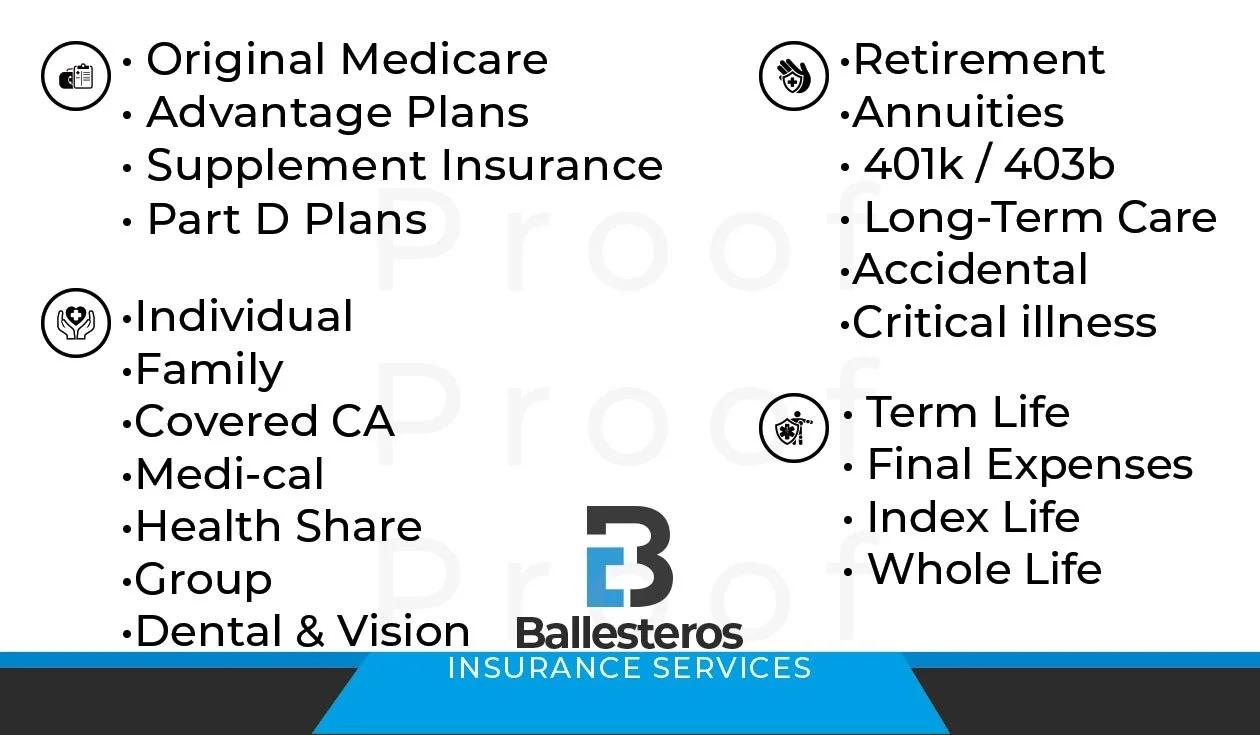 • Original Medicare
• Advantage Plans
• Supplement Insurance
• Part D Plans

•Individual
•Family
•Covered CA
•Medi-cal
•Health Share
•Group
•Dental & Vision

•Retirement
•Annuities
• 401k / 403b
• Long-Term Care
•Accidental
•Critical illness

• Term Life
• Final Expenses
• Index Life
• Whole Life

Proof
Proof
Proof

Ballesteros
INSURANCE SERVICES